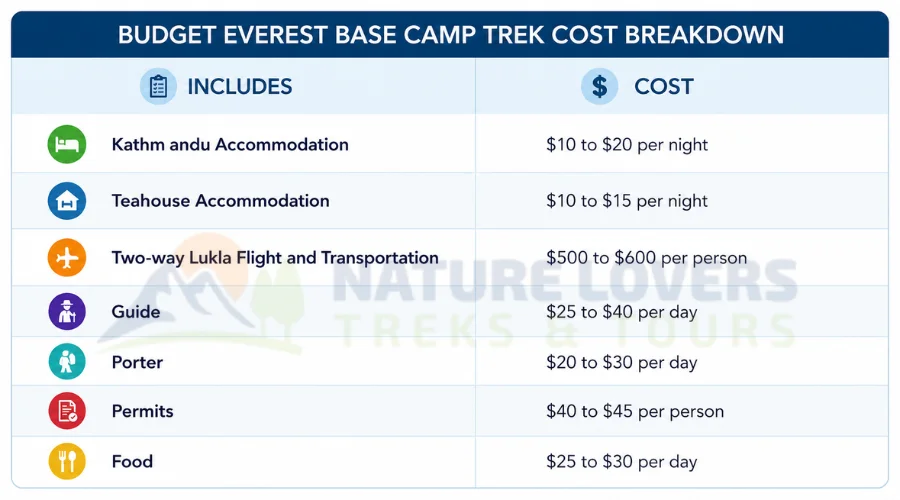 BUDGET EVEREST BASE CAMP TREK COST BREAKDOWN

| INCLUDES | COST |
|---|---|
| Kathm andu Accommodation | \$10 to \$20 per night |
| Teahouse Accommodation | \$10 to \$15 per night |
| Two-way Lukla Flight and Transportation | \$500 to \$600 per person |
| Guide | \$25 to \$40 per day |
| Porter | \$20 to \$30 per day |
| Permits | \$40 to \$45 per person |
| Food | \$25 to \$30 per day |

NATURE LOVERS
TREKS & TOURS